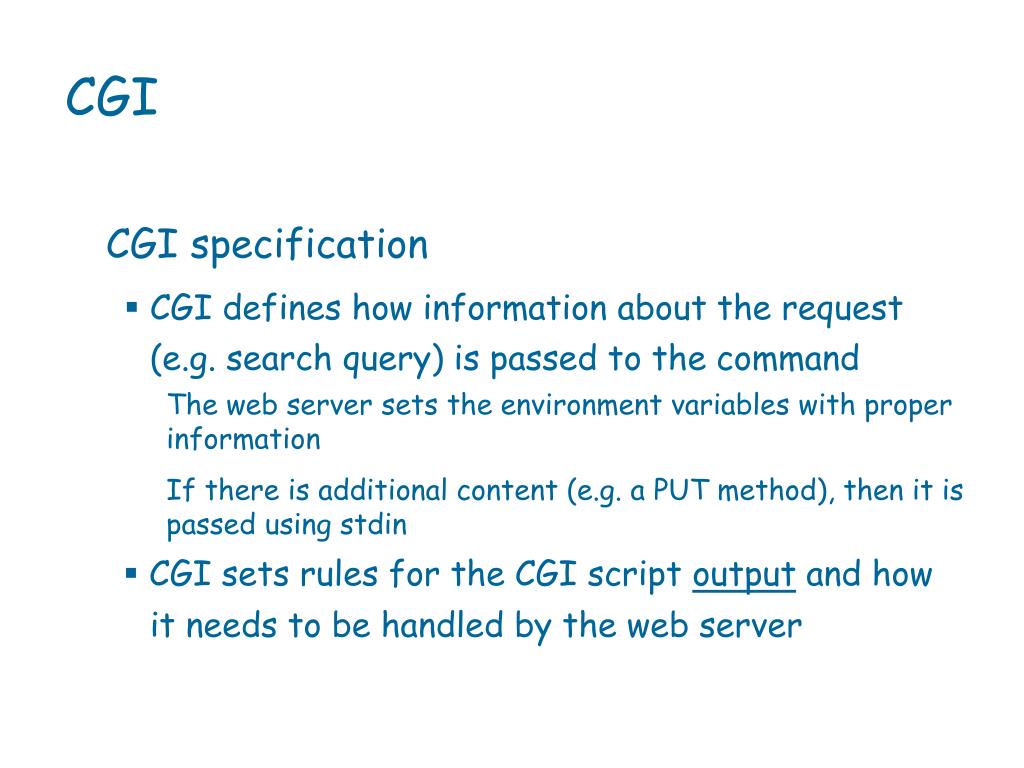 CGI

CGI specification

▪ CGI defines how information about the request (e.g. search query) is passed to the command

The web server sets the environment variables with proper information

If there is additional content (e.g. a PUT method), then it is passed using stdin

▪ CGI sets rules for the CGI script output and how it needs to be handled by the web server